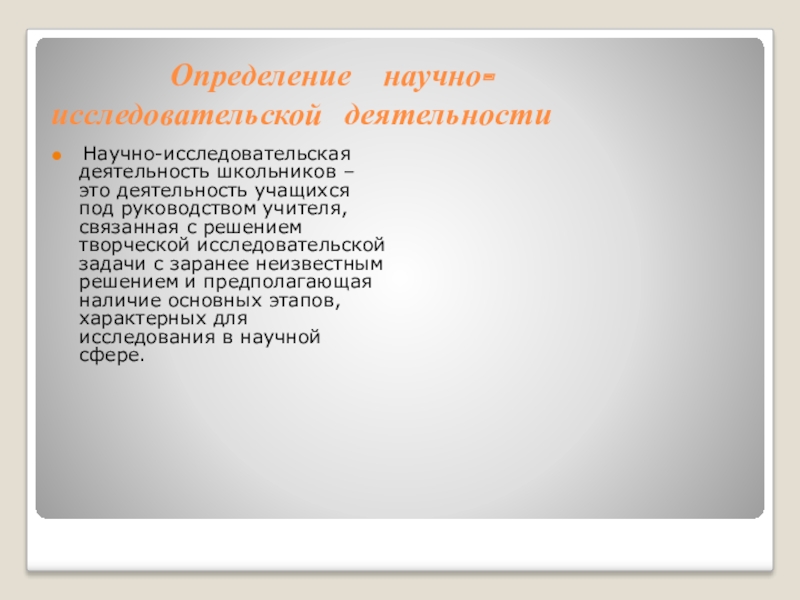 Определение научно-исследовательской деятельности

Научно-исследовательская деятельность школьников – это деятельность учащихся под руководством учителя, связанная с решением творческой исследовательской задачи с заранее неизвестным решением и предполагающая наличие основных этапов, характерных для исследования в научной сфере.